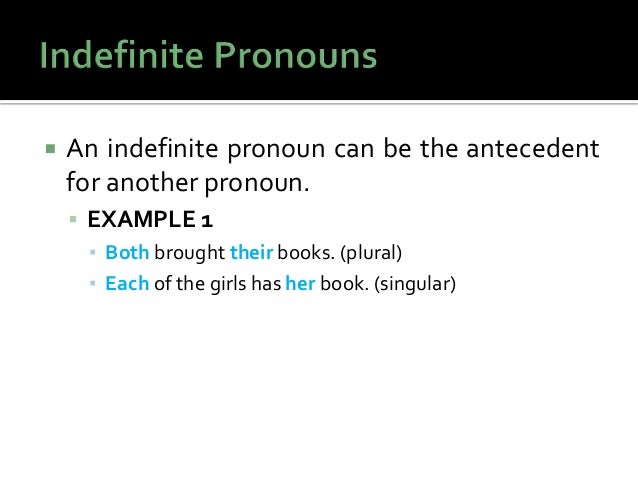 Indefinite Pronouns

An indefinite pronoun can be the antecedent for another pronoun.

EXAMPLE 1

Both brought their books. (plural)

Each of the girls has her book. (singular)